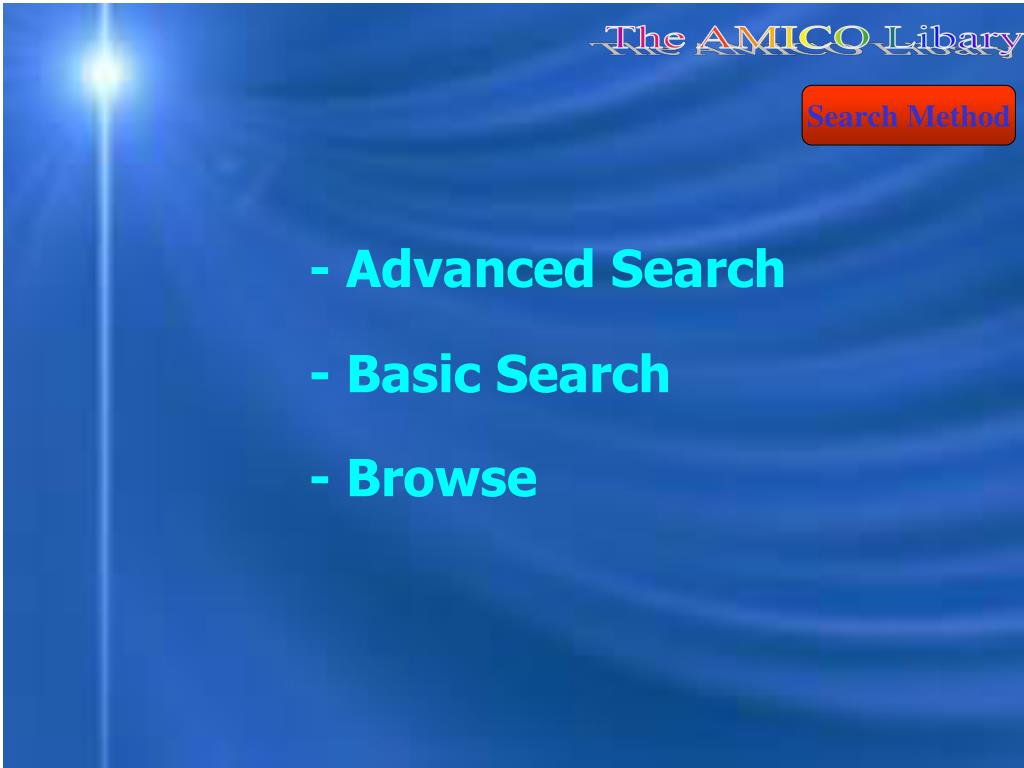 The AMICO Libary

Search Method

- Advanced Search

- Basic Search

- Browse